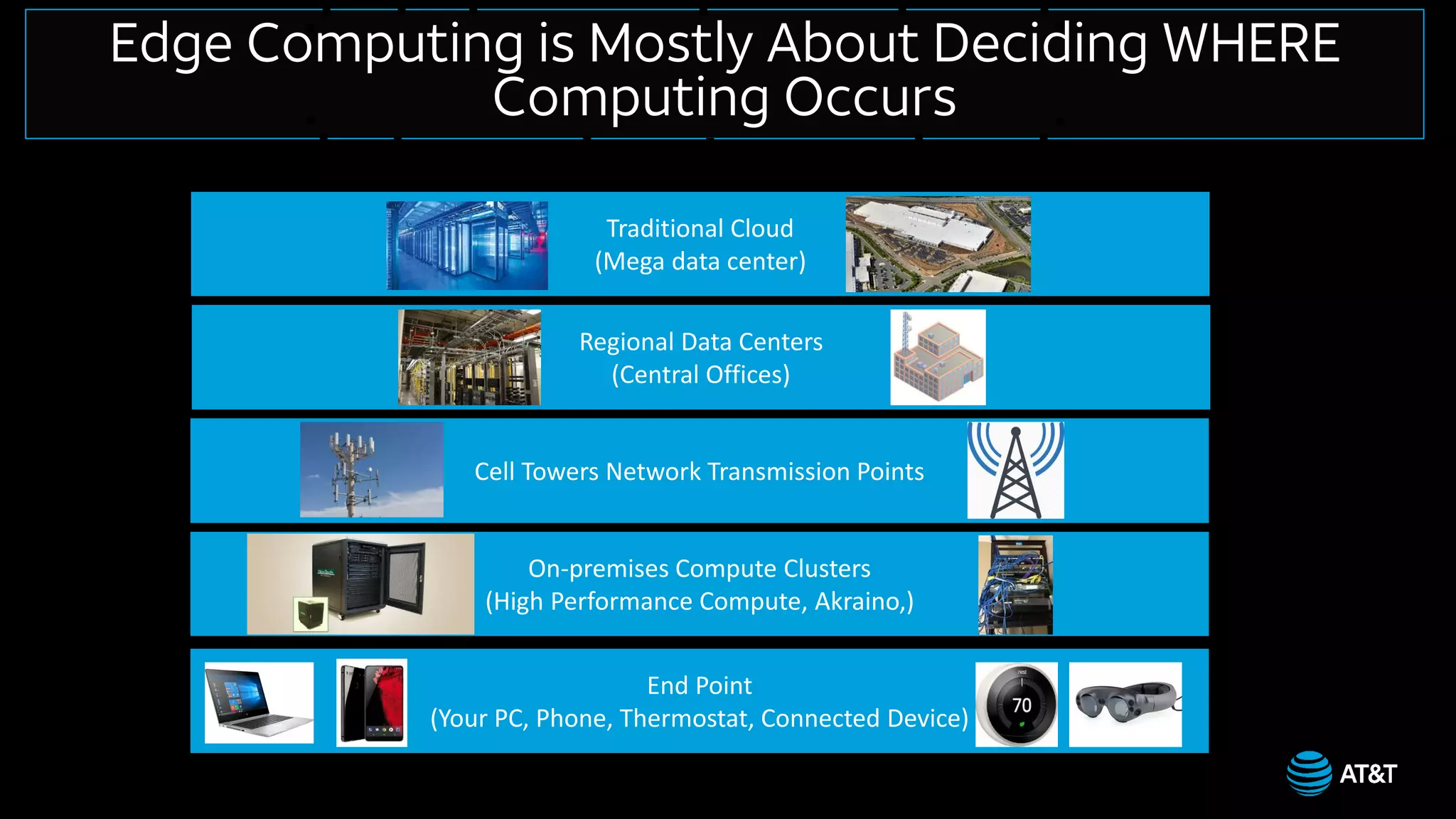 Edge Computing is Mostly About Deciding WHERE Computing Occurs

Traditional Cloud
(Mega data center)

Regional Data Centers
(Central Offices)

Cell Towers Network Transmission Points

On-premises Compute Clusters
(High Performance Compute, Akraino,)

End Point
(Your PC, Phone, Thermostat, Connected Device)

nest
70

AT&T